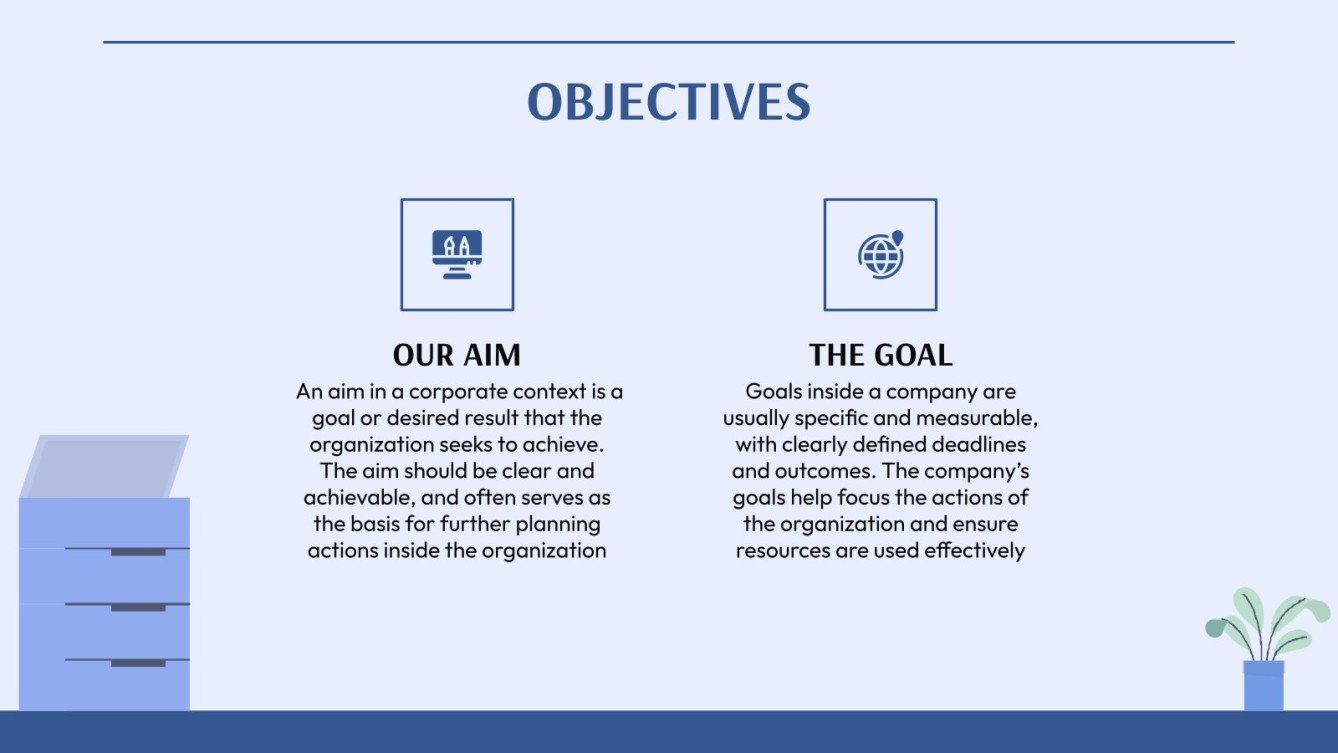 OBJECTIVES

OUR AIM

An aim in a corporate context is a goal or desired result that the organization seeks to achieve. The aim should be clear and achievable, and often serves as the basis for further planning actions inside the organization

THE GOAL

Goals inside a company are usually specific and measurable, with clearly defined deadlines and outcomes. The company's goals help focus the actions of the organization and ensure resources are used effectively